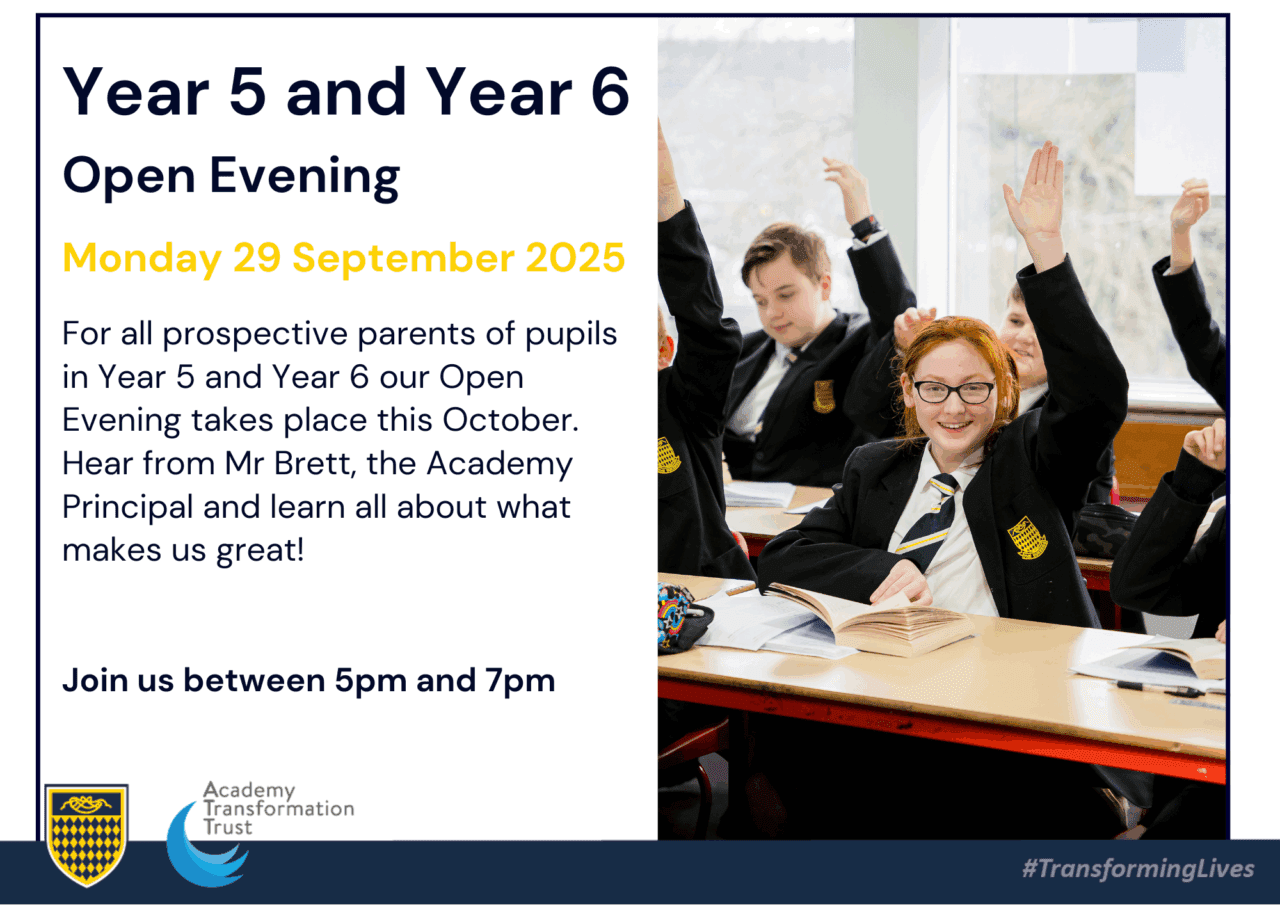 Year 5 and Year 6

Open Evening

Monday 29 September 2025

For all prospective parents of pupils in Year 5 and Year 6 our Open Evening takes place this October. Hear from Mr Brett, the Academy Principal and learn all about what makes us great!

Join us between 5pm and 7pm

Academy Transformation Trust

#TransformingLives